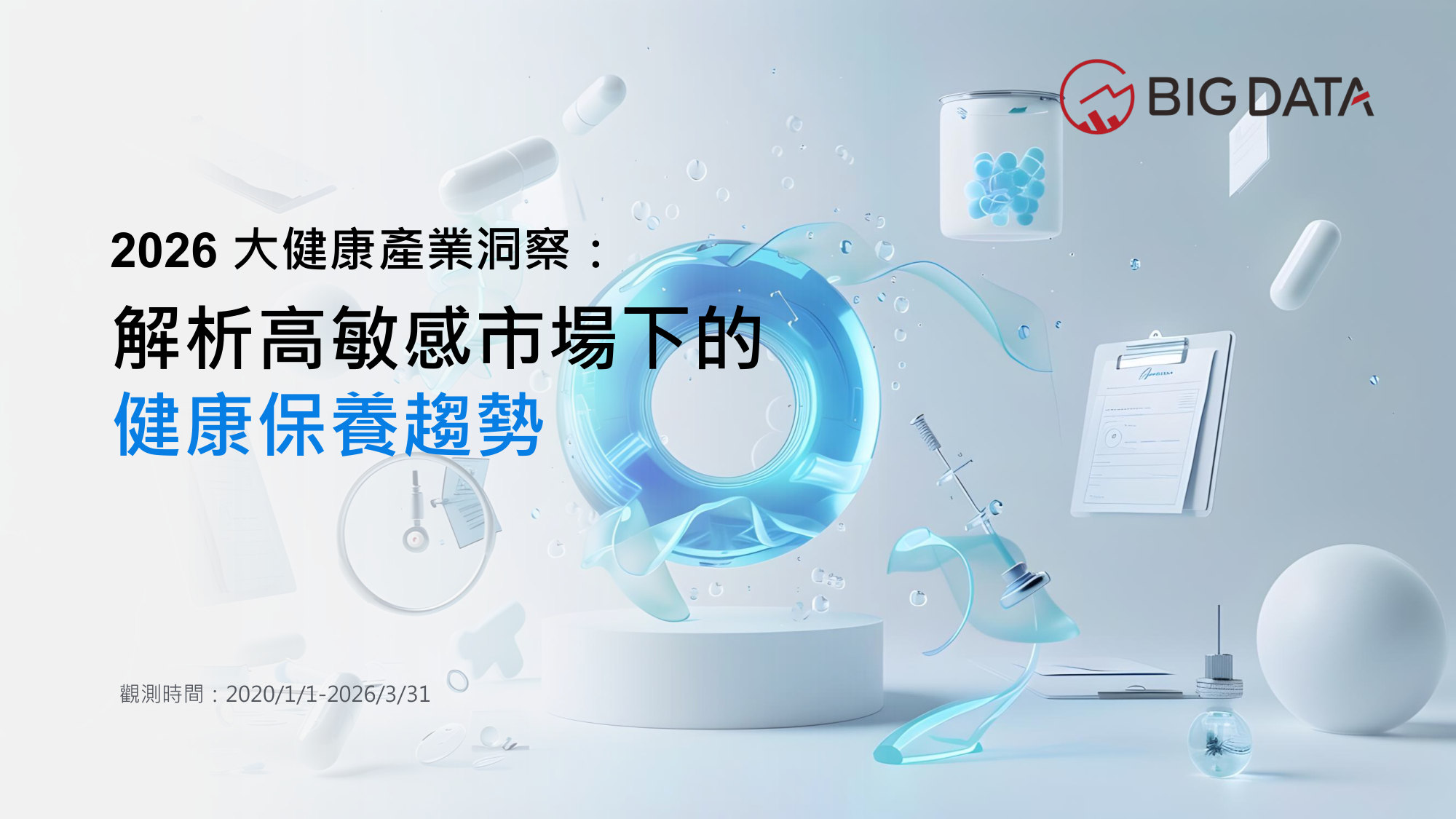 BIG DATA

2026 大健康產業洞察：
解析高敏感市場下的
健康保養趨勢

觀測時間：2020/1/1-2026/3/31